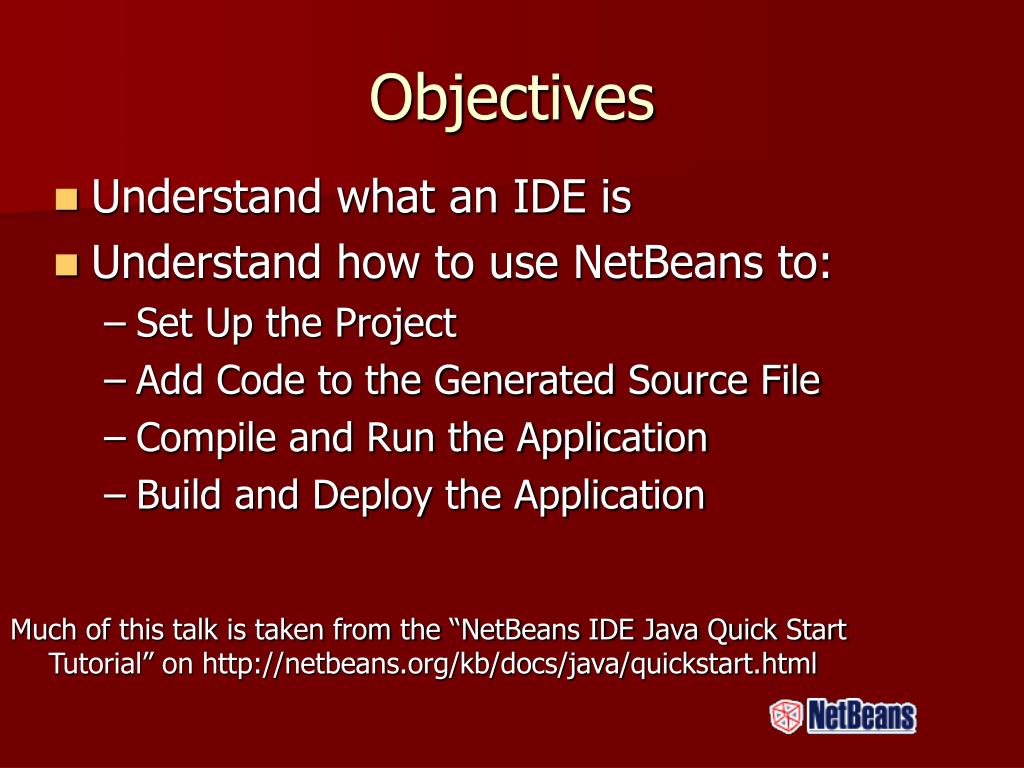 Objectives

Understand what an IDE is

Understand how to use NetBeans to:

– Set Up the Project

– Add Code to the Generated Source File

– Compile and Run the Application

– Build and Deploy the Application

Much of this talk is taken from the “NetBeans IDE Java Quick Start Tutorial” on http://netbeans.org/kb/docs/java/quickstart.html

NetBeans